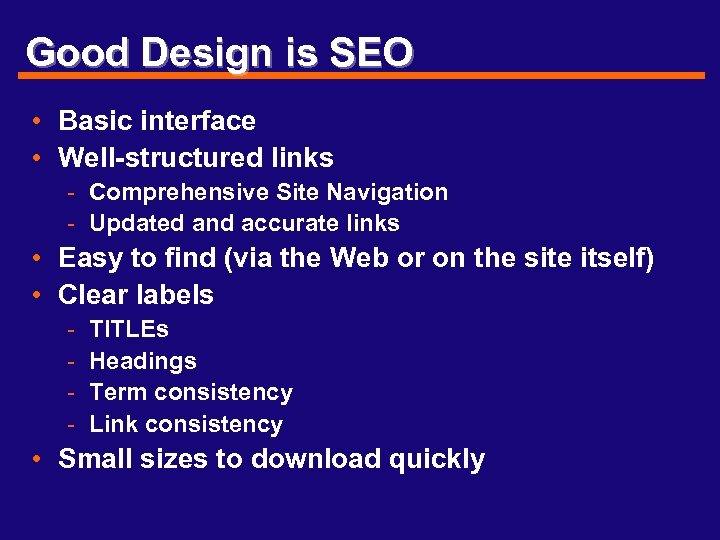 Good Design is SEO

• Basic interface
• Well-structured links
  - Comprehensive Site Navigation
  - Updated and accurate links
• Easy to find (via the Web or on the site itself)
• Clear labels
  - TITLEs
  - Headings
  - Term consistency
  - Link consistency
• Small sizes to download quickly